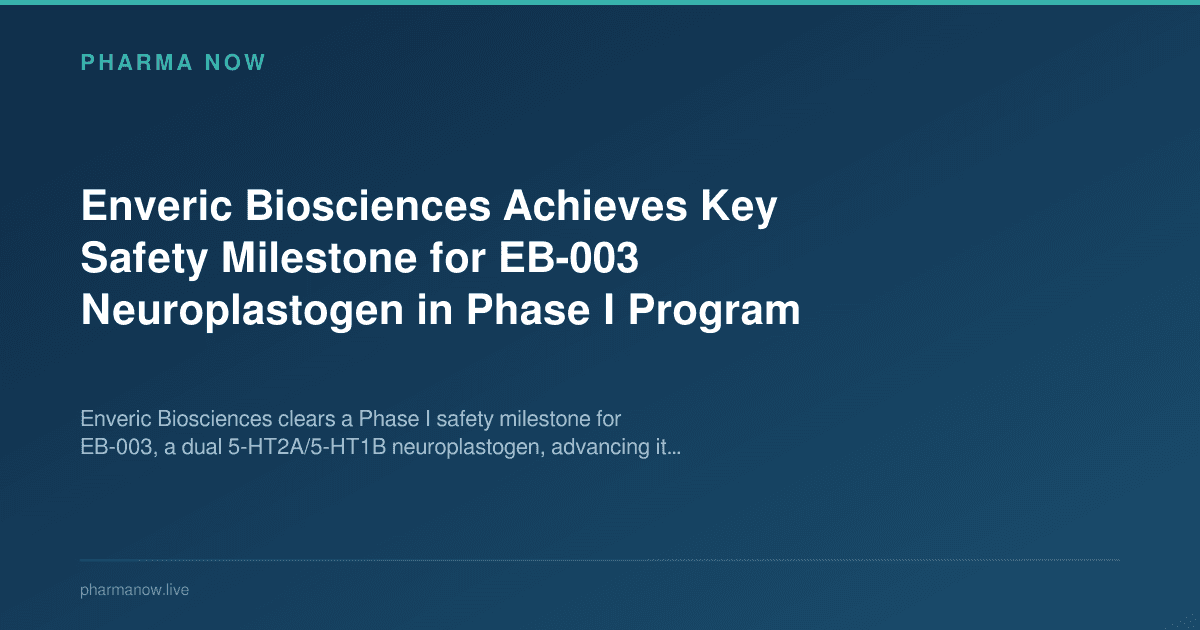 PHARMA NOW

Enveric Biosciences Achieves Key Safety Milestone for EB-003 Neuroplastogen in Phase I Program

Enveric Biosciences clears a Phase I safety milestone for EB-003, a dual 5-HT2A/5-HT1B neuroplastogen, advancing it...

pharmanow.live